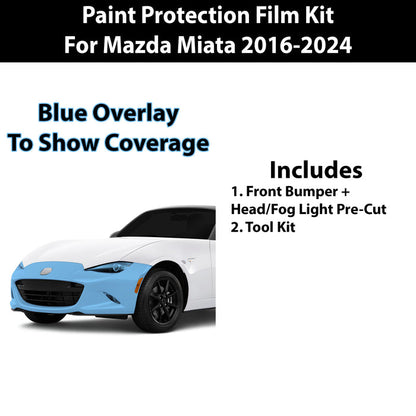 Paint Protection Film Kit
For Mazda Miata 2016-2024

Blue Overlay
To Show Coverage

Includes
1. Front Bumper + Head/Fog Light Pre-Cut
2. Tool Kit